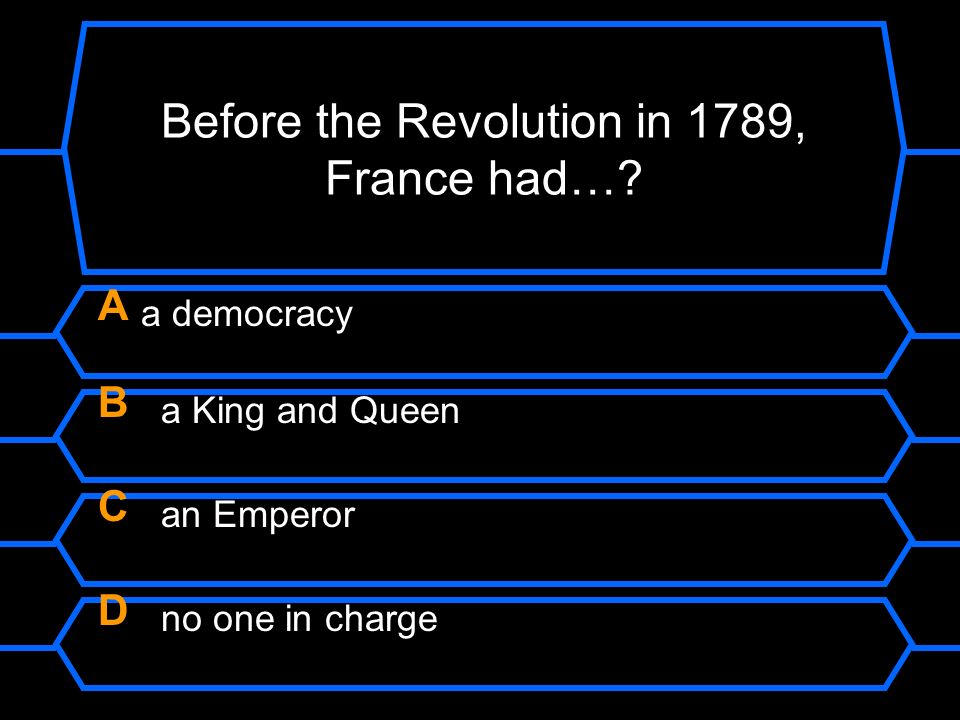 Before the Revolution in 1789, France had…?

A a democracy

B a King and Queen

C an Emperor

D no one in charge